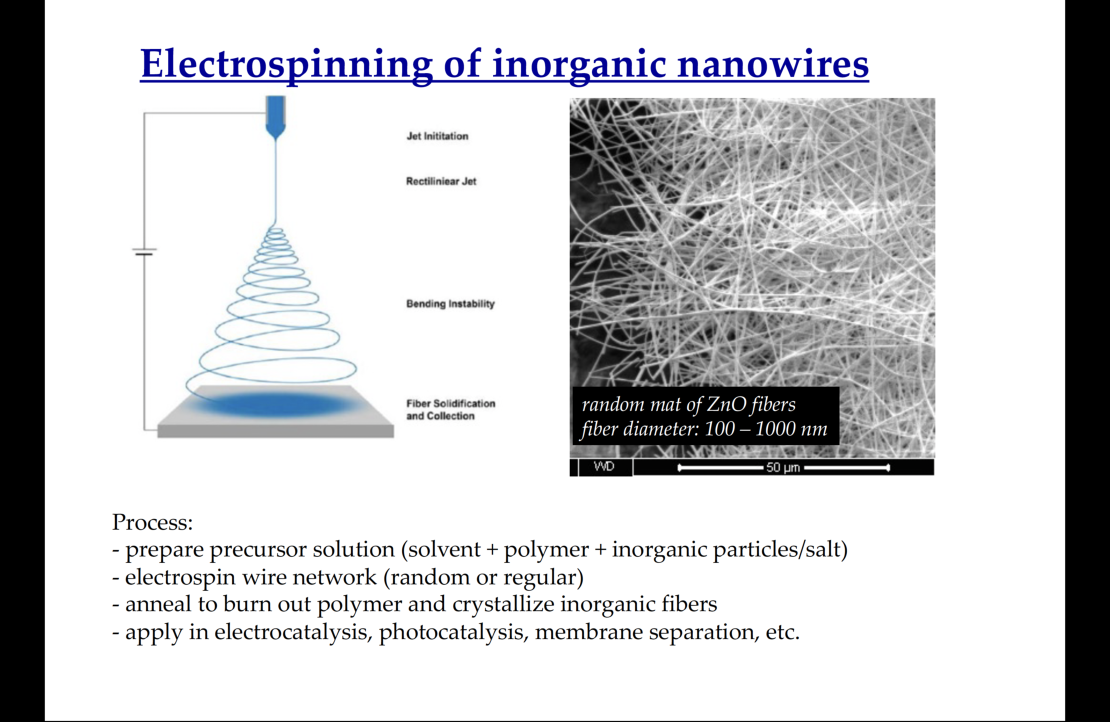 Electrospinning of inorganic nanowires

Jet Inititation

Rectiliniear Jet

Bending Instability

Fiber Solidification and Collection

random mat of ZnO fibers
fiber diameter: 100 – 1000 nm

WD

50 µm

Process:
- prepare precursor solution (solvent + polymer + inorganic particles/salt)
- electrospin wire network (random or regular)
- anneal to burn out polymer and crystallize inorganic fibers
- apply in electrocatalysis, photocatalysis, membrane separation, etc.